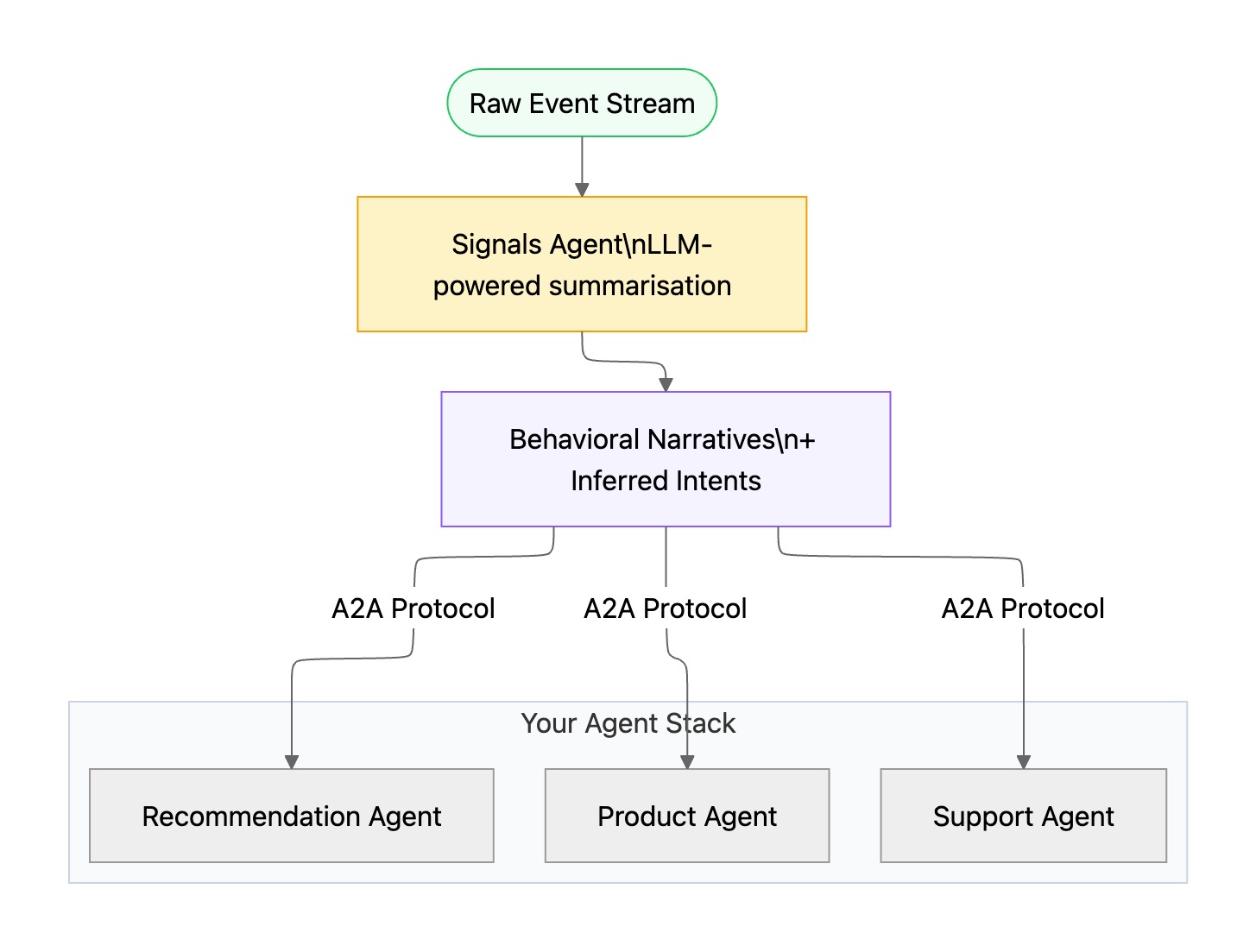 Raw Event Stream

Signals Agent\nLLM-powered summarisation

Behavioral Narratives\n+ Inferred Intents

A2A Protocol

A2A Protocol

A2A Protocol

Your Agent Stack

Recommendation Agent

Product Agent

Support Agent